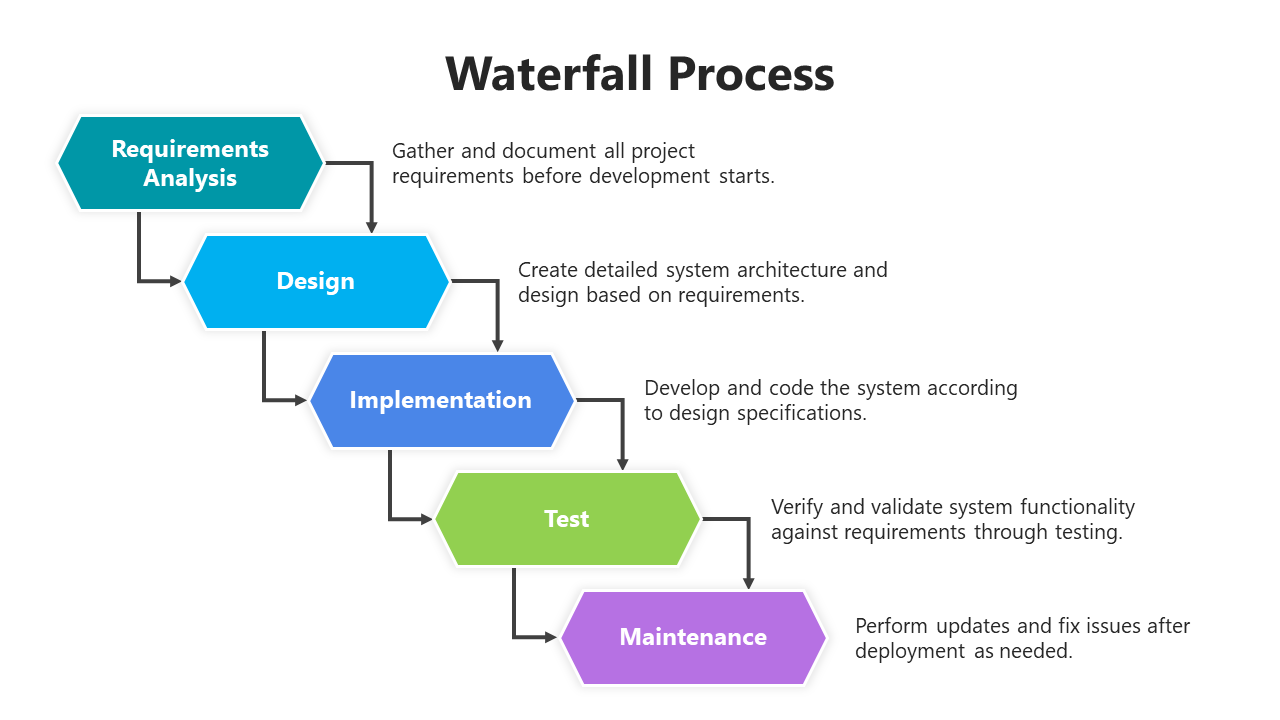 Waterfall Process

Requirements Analysis

Gather and document all project requirements before development starts.

Design

Create detailed system architecture and design based on requirements.

Implementation

Develop and code the system according to design specifications.

Test

Verify and validate system functionality against requirements through testing.

Maintenance

Perform updates and fix issues after deployment as needed.